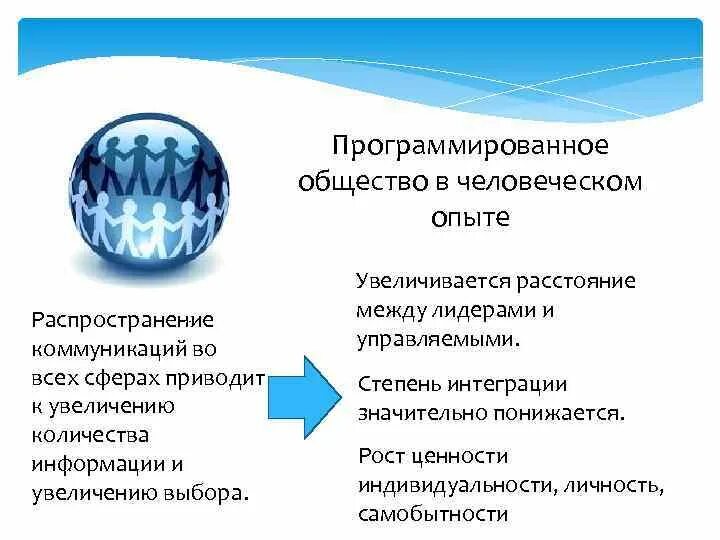 Программированное общество в человеческом опыте

Распространение коммуникаций во всех сферах приводит к увеличению количества информации и увеличению выбора.

Увеличивается расстояние между лидерами и управляемыми.

Степень интеграции значительно понижается.

Рост ценности индивидуальности, личность, самобытности